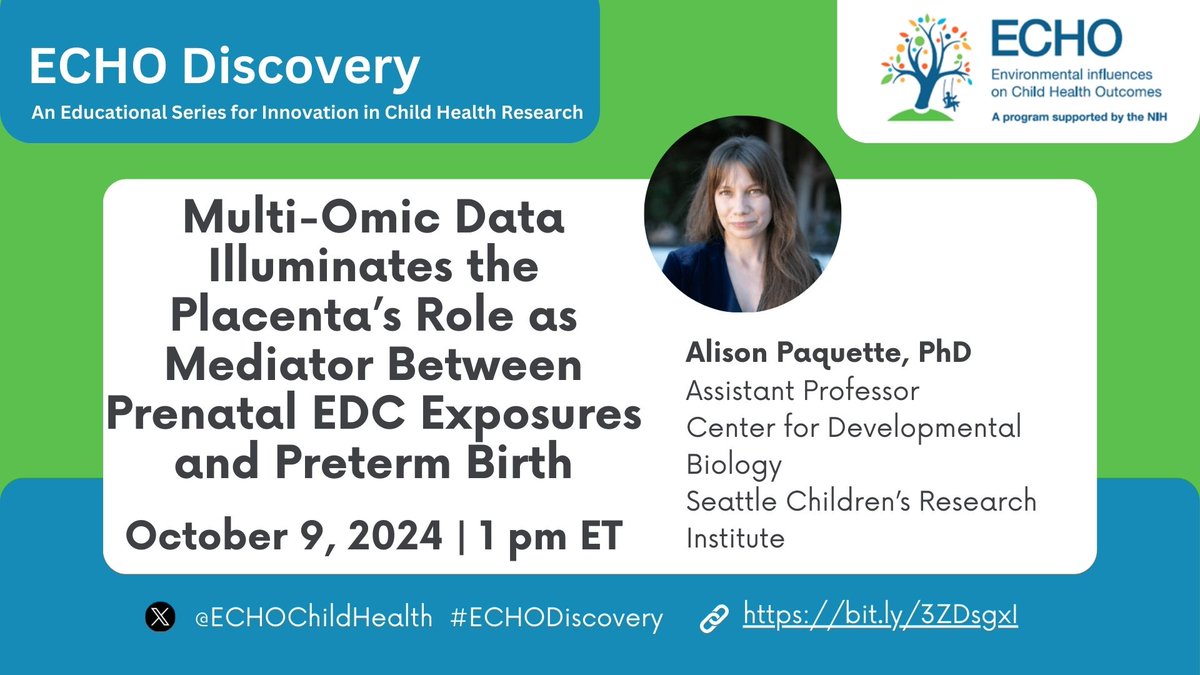 ECHO Discovery
An Educational Series for Innovation in Child Health Research

ECHO
Environmental influences on Child Health Outcomes
A program supported by the NIH

Multi-Omic Data Illuminates the Placenta's Role as Mediator Between Prenatal EDC Exposures and Preterm Birth

October 9, 2024 | 1 pm ET

Alison Paquette, PhD
Assistant Professor
Center for Developmental Biology
Seattle Children's Research Institute

@ECHOChildHealth #ECHODiscovery https://bit.ly/3ZDsgxI